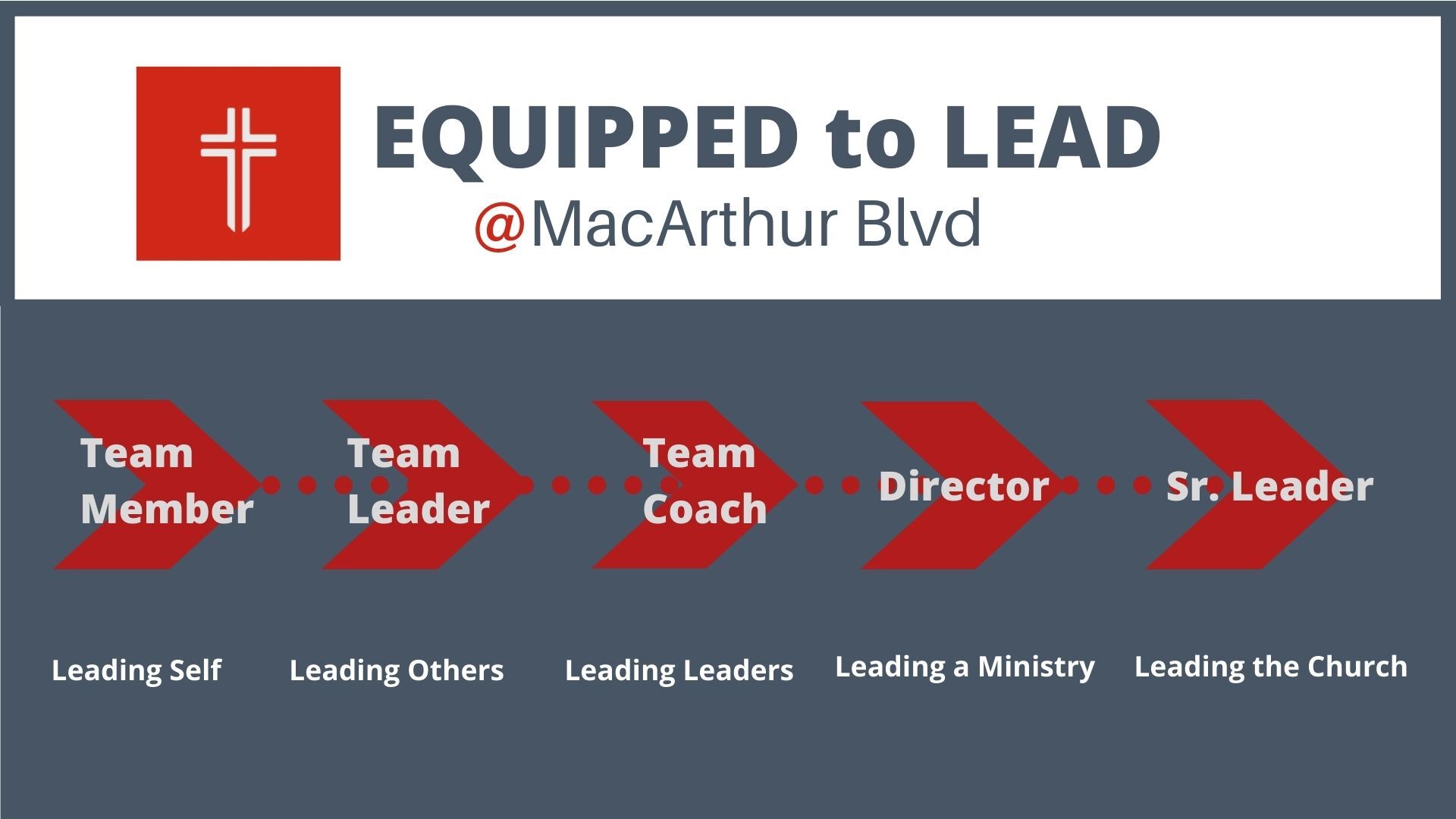 EQUIPPED to LEAD
@MacArthur Blvd

Team Member

Team Leader

Team Coach

Director

Sr. Leader

Leading Self

Leading Others

Leading Leaders

Leading a Ministry

Leading the Church